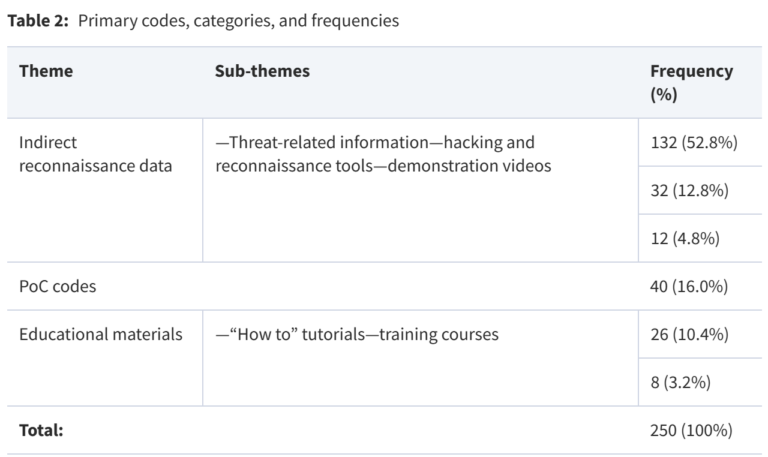 **Table 2:** Primary codes, categories, and frequencies

| Theme | Sub-themes | Frequency (%) |
|---|---|---|
| Indirect reconnaissance data | —Threat-related information—hacking and reconnaissance tools—demonstration videos | 132 (52.8%) |
| | | 32 (12.8%) |
| | | 12 (4.8%) |
| PoC codes | | 40 (16.0%) |
| Educational materials | —“How to” tutorials—training courses | 26 (10.4%) |
| | | 8 (3.2%) |
| **Total:** | | 250 (100%) |